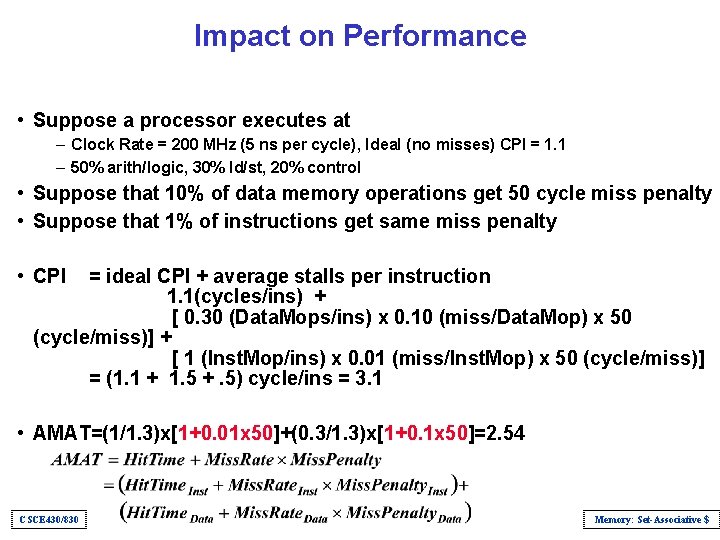 Impact on Performance

• Suppose a processor executes at
– Clock Rate = 200 MHz (5 ns per cycle), Ideal (no misses) CPI = 1.1
– 50% arith/logic, 30% ld/st, 20% control
• Suppose that 10% of data memory operations get 50 cycle miss penalty
• Suppose that 1% of instructions get same miss penalty

• CPI = ideal CPI + average stalls per instruction
1.1(cycles/ins) +
[ 0.30 (DataMops/ins) x 0.10 (miss/DataMop) x 50 (cycle/miss)] +
[ 1 (InstMop/ins) x 0.01 (miss/InstMop) x 50 (cycle/miss)]
= (1.1 + 1.5 + .5) cycle/ins = 3.1

• AMAT=(1/1.3)x[1+0.01x50]+(0.3/1.3)x[1+0.1x50]=2.54
$AMAT = HitTime + MissRate \times MissPenalty$
$= (HitTime_{Inst} + MissRate_{Inst} \times MissPenalty_{Inst}) +$
$(HitTime_{Data} + MissRate_{Data} \times MissPenalty_{Data})$

CSCE430/830

Memory: Set-Associative $